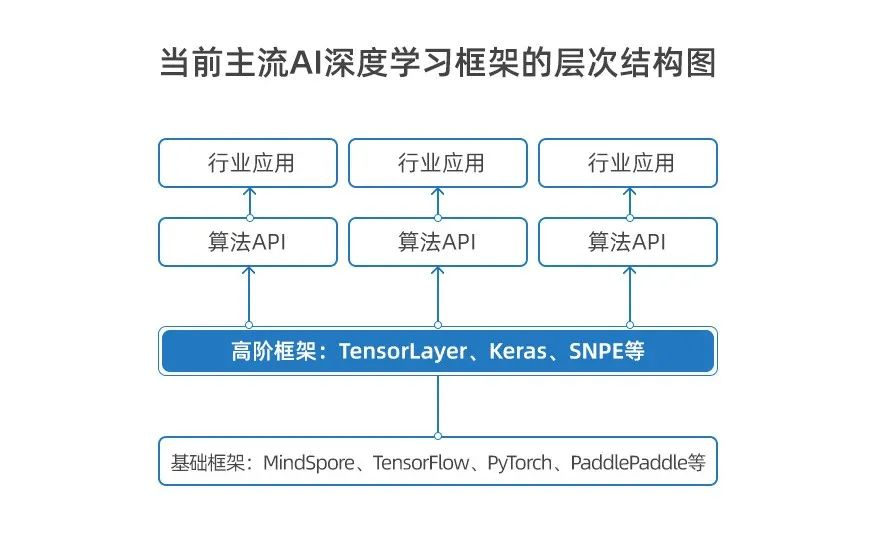 当前主流AI深度学习框架的层次结构图

行业应用
行业应用
行业应用

算法API
算法API
算法API

高阶框架：TensorLayer、Keras、SNPE等

基础框架：MindSpore、TensorFlow、PyTorch、PaddlePaddle等